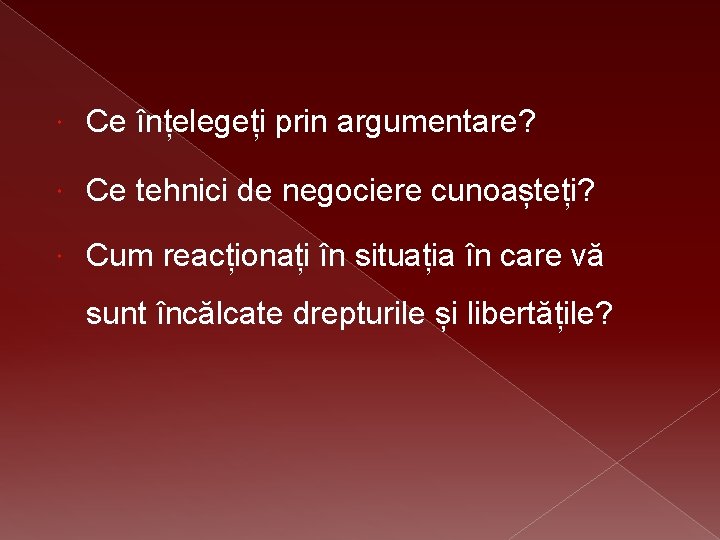 Ce înțelegeți prin argumentare?

Ce tehnici de negociere cunoașteți?

Cum reacționați în situația în care vă sunt încălcate drepturile și libertățile?